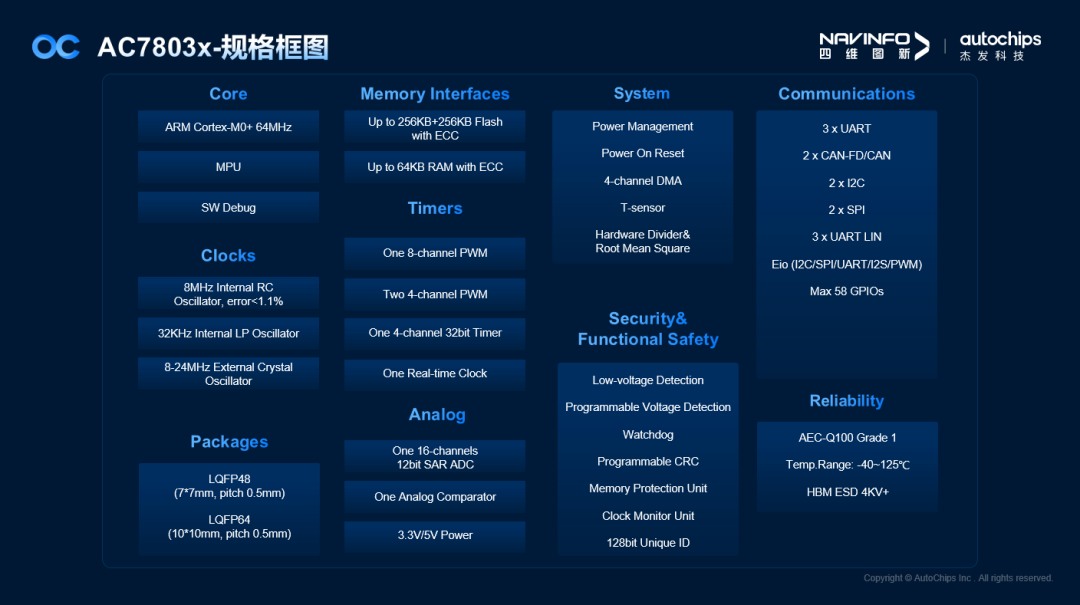 AC7803x-规格框图

NAVINFO 四维图新 | autochips 杰发科技

Core

ARM Cortex-M0+ 64MHz

MPU

SW Debug

Clocks

8MHz Internal RC Oscillator, error<1.1%

32KHz Internal LP Oscillator

8-24MHz External Crystal Oscillator

Packages

LQFP48 (7*7mm, pitch 0.5mm)

LQFP64 (10*10mm, pitch 0.5mm)

Memory Interfaces

Up to 256KB+256KB Flash with ECC

Up to 64KB RAM with ECC

Timers

One 8-channel PWM

Two 4-channel PWM

One 4-channel 32bit Timer

One Real-time Clock

Analog

One 16-channels 12bit SAR ADC

One Analog Comparator

3.3V/5V Power

System

Power Management

Power On Reset

4-channel DMA

T-sensor

Hardware Divider& Root Mean Square

Security& Functional Safety

Low-voltage Detection

Programmable Voltage Detection

Watchdog

Programmable CRC

Memory Protection Unit

Clock Monitor Unit

128bit Unique ID

Communications

3 x UART

2 x CAN-FD/CAN

2 x I2C

2 x SPI

3 x UART LIN

Eio (I2C/SPI/UART/I2S/PWM)

Max 58 GPIOs

Reliability

AEC-Q100 Grade 1

Temp.Range: -40~125℃

HBM ESD 4KV+

Copyright © AutoChips Inc . All rights reserved.